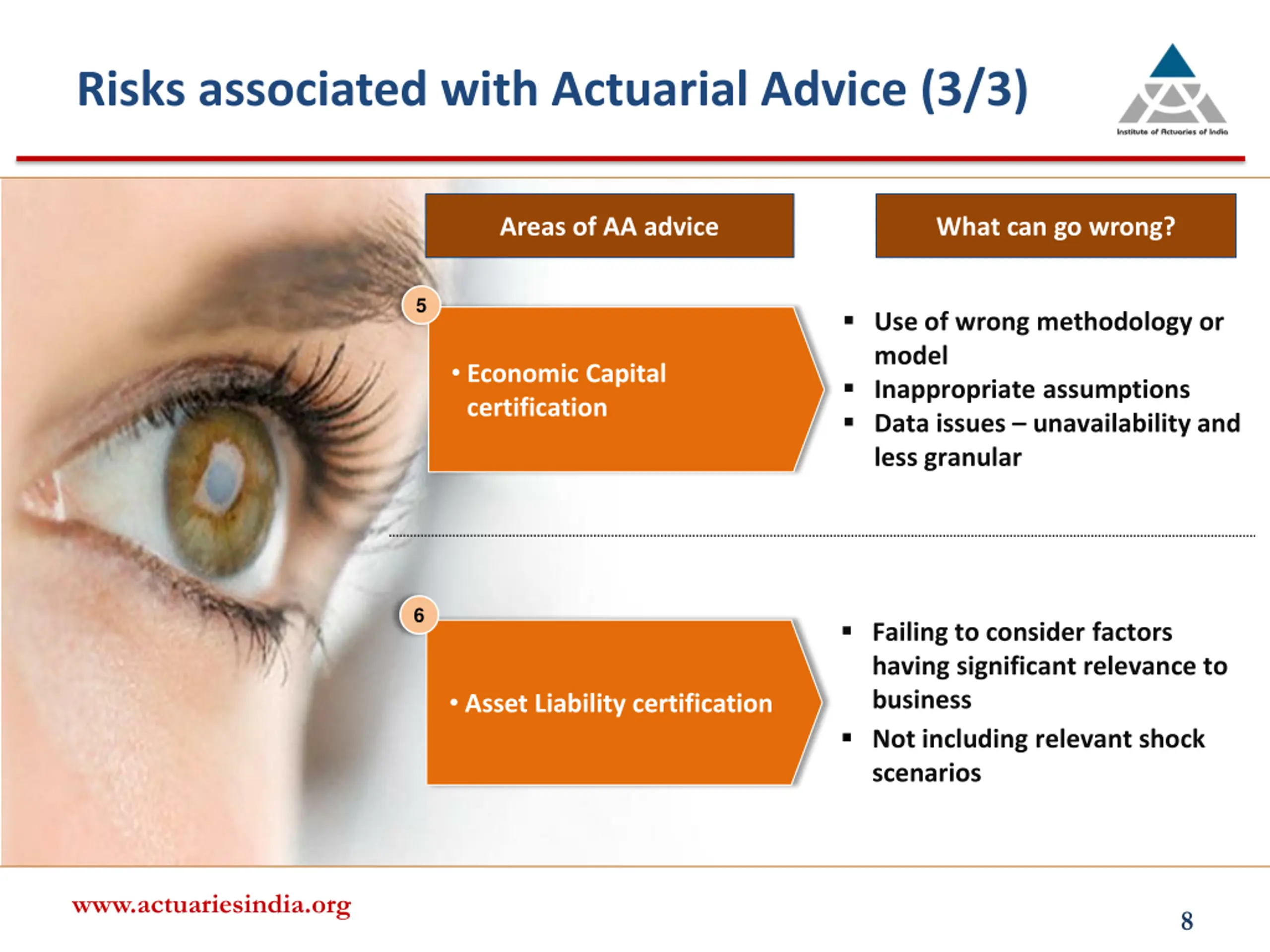 Risks associated with Actuarial Advice (3/3)

Institute of Actuaries of India

Areas of AA advice

What can go wrong?

5

• Economic Capital certification

▪ Use of wrong methodology or model
▪ Inappropriate assumptions
▪ Data issues – unavailability and less granular

6

• Asset Liability certification

▪ Failing to consider factors having significant relevance to business
▪ Not including relevant shock scenarios

www.actuariesindia.org

8